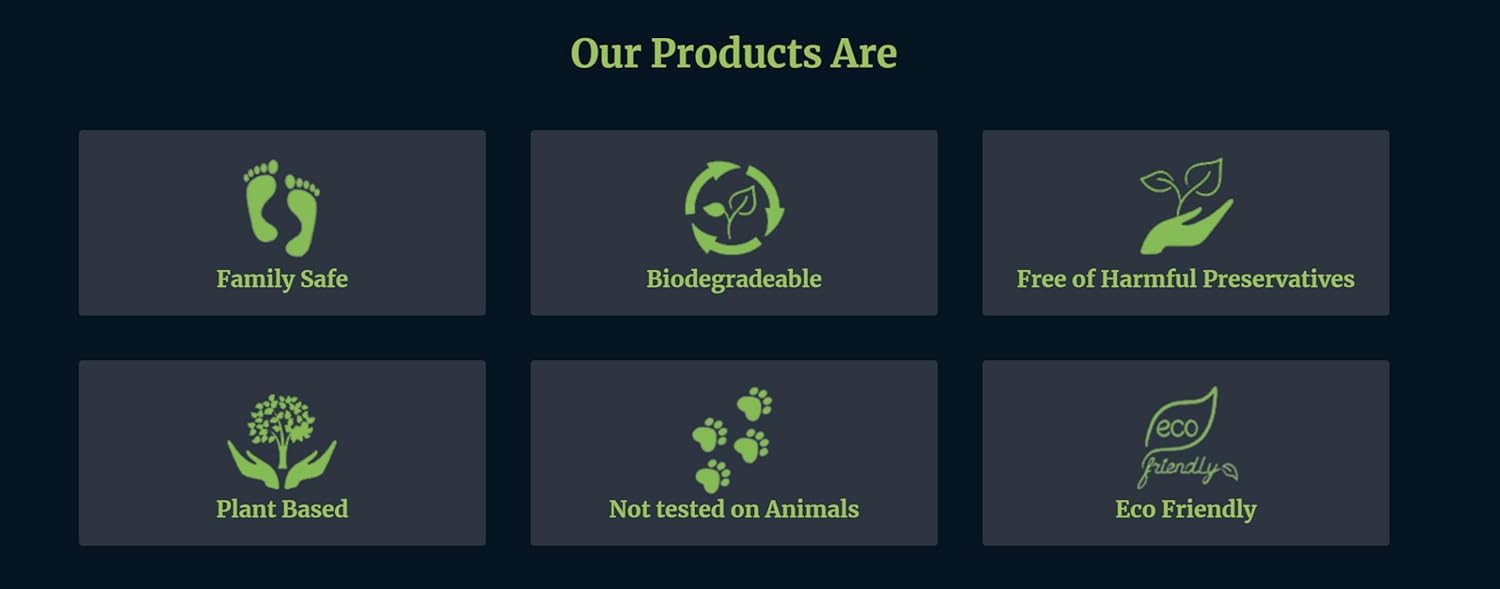 Our Products Are

Family Safe

Biodegradeable

Free of Harmful Preservatives

Plant Based

Not tested on Animals

eco
friendly

Eco Friendly